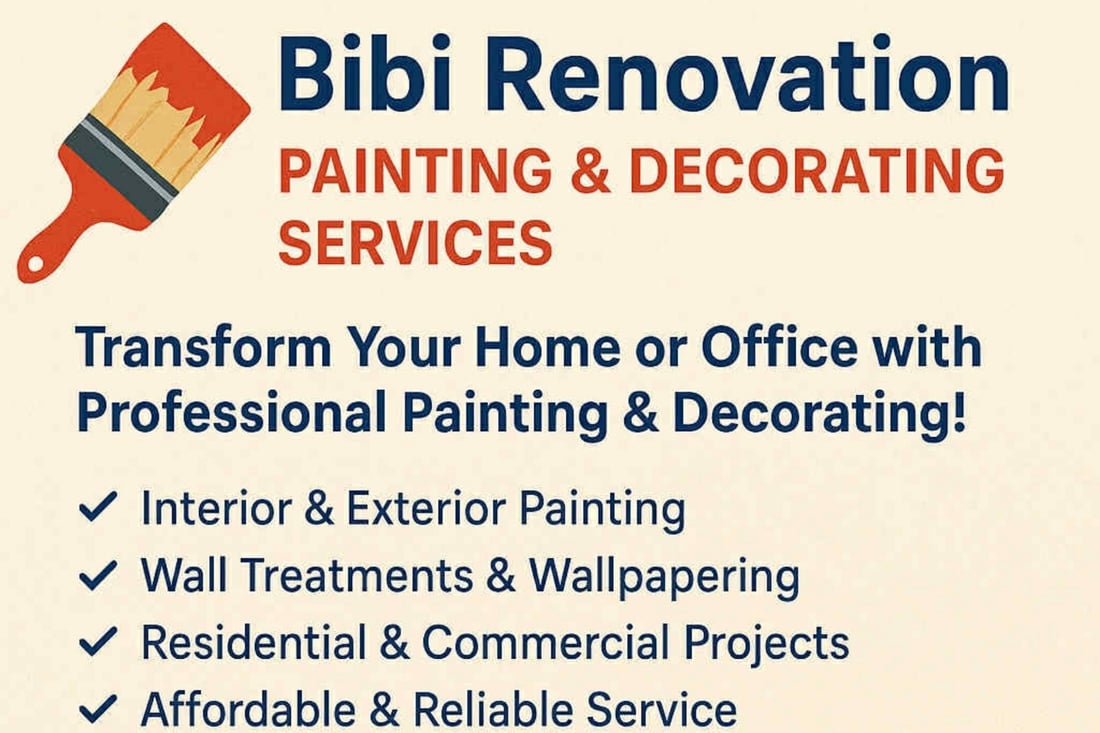 Bibi Renovation
PAINTING & DECORATING SERVICES

Transform Your Home or Office with Professional Painting & Decorating!

✓ Interior & Exterior Painting
✓ Wall Treatments & Wallpapering
✓ Residential & Commercial Projects
✓ Affordable & Reliable Service